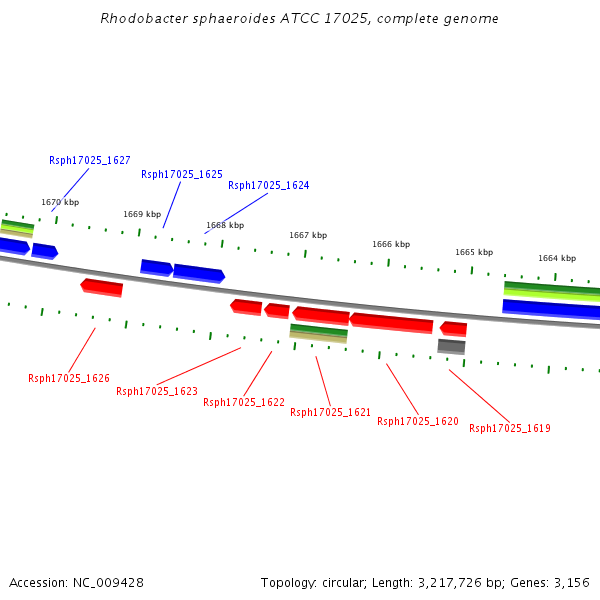 Rhodobacter sphaeroides ATCC 17025, complete genome

Rsph17025_1627
Rsph17025_1625
Rsph17025_1624

1670 kbp
1669 kbp
1668 kbp
1667 kbp
1666 kbp
1665 kbp
1664 kbp

Rsph17025_1626
Rsph17025_1623
Rsph17025_1622
Rsph17025_1621
Rsph17025_1620
Rsph17025_1619

Accession: NC_009428

Topology: circular; Length: 3,217,726 bp; Genes: 3,156